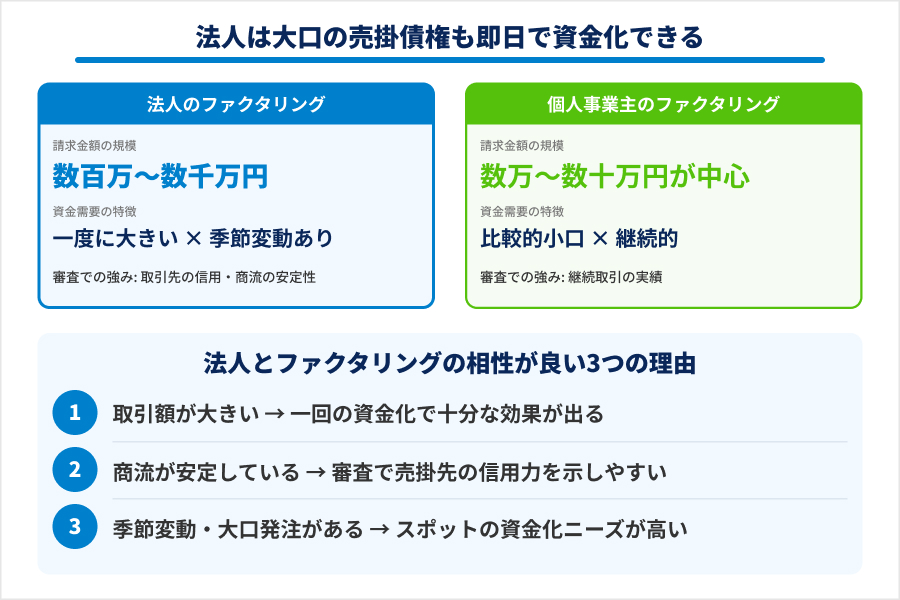 法人は大口の売掛債権も即日で資金化できる

法人のファクタリング

請求金額の規模

数百万〜数千万円

資金需要の特徴

一度に大きい × 季節変動あり

審査での強み: 取引先の信用・商流の安定性

個人事業主のファクタリング

請求金額の規模

数万〜数十万円が中心

資金需要の特徴

比較的小口 × 継続的

審査での強み: 継続取引の実績

法人とファクタリングの相性が良い3つの理由

1 取引額が大きい → 一回の資金化で十分な効果が出る

2 商流が安定している → 審査で売掛先の信用力を示しやすい

3 季節変動・大口発注がある → スポットの資金化ニーズが高い